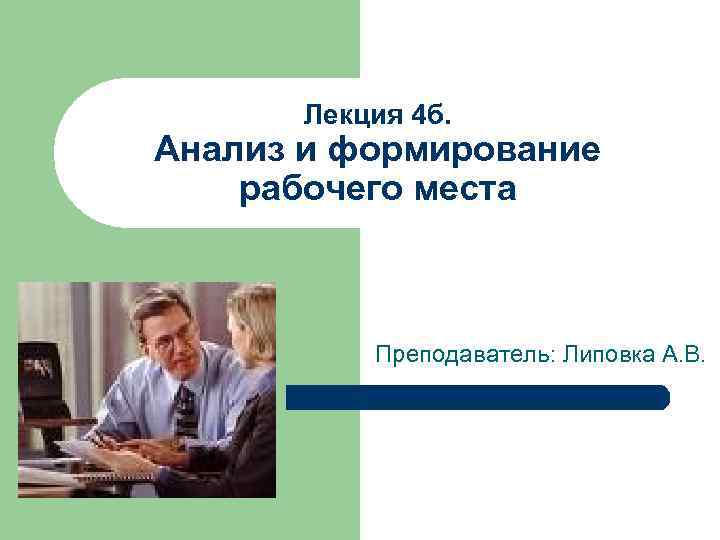 Лекция 4б.
Анализ и формирование рабочего места

Преподаватель: Липовка А.В.